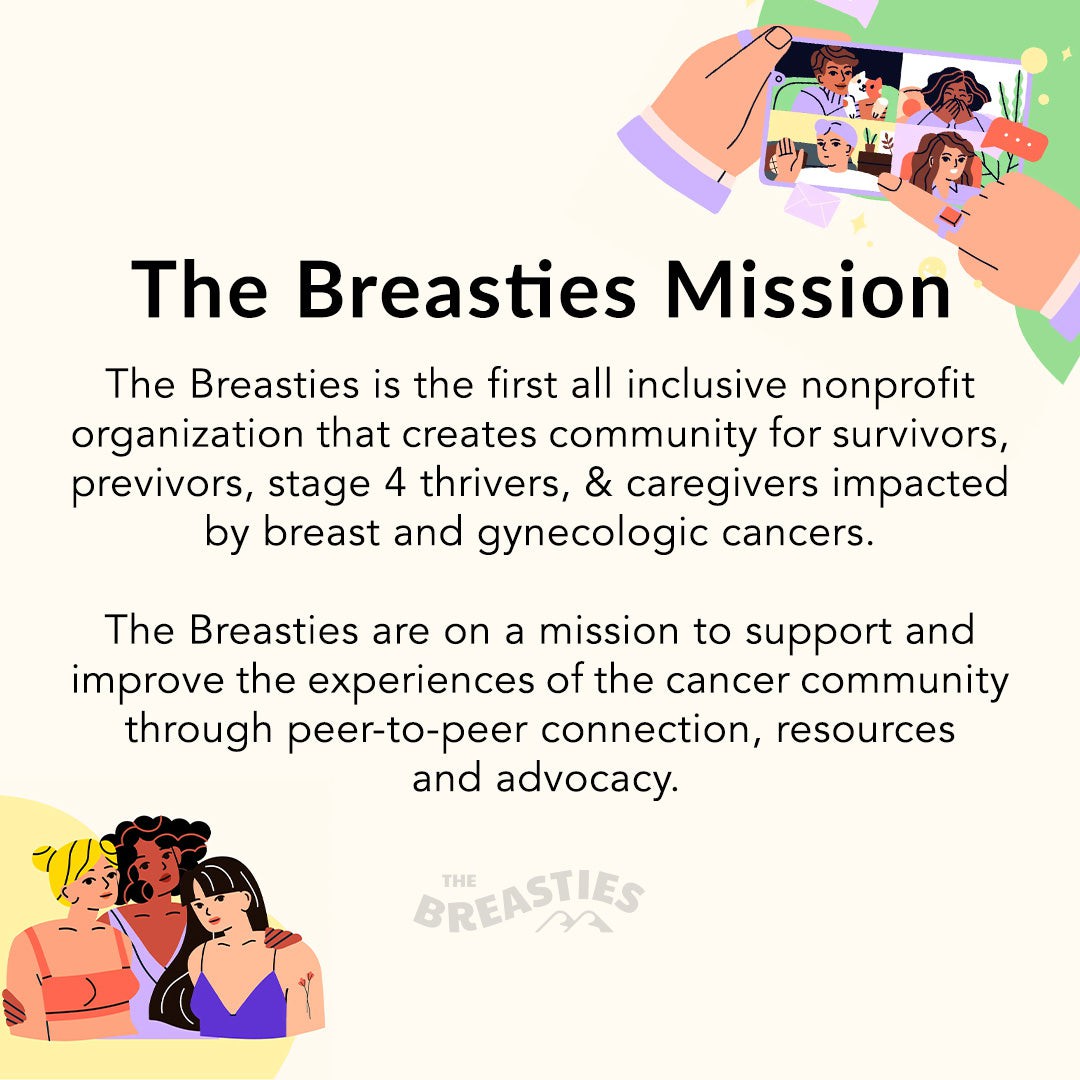 The Breasties Mission

The Breasties is the first all inclusive nonprofit organization that creates community for survivors, previvors, stage 4 thrivers, & caregivers impacted by breast and gynecologic cancers.

The Breasties are on a mission to support and improve the experiences of the cancer community through peer-to-peer connection, resources and advocacy.

THE BREASTIES